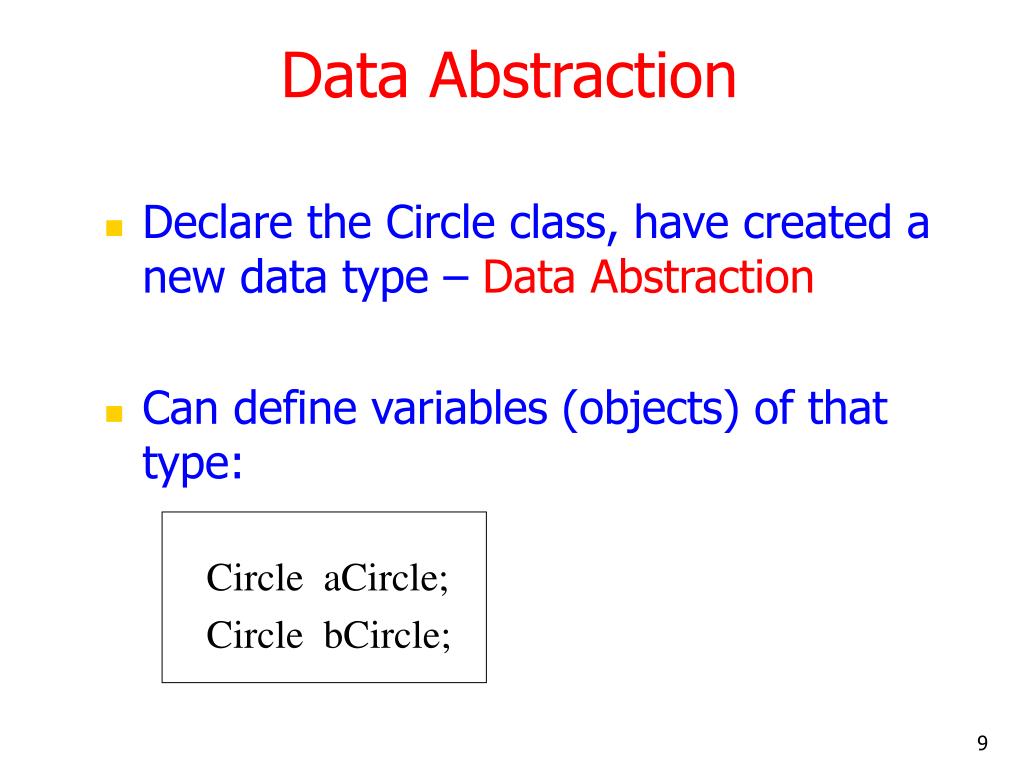 Data Abstraction

Declare the Circle class, have created a new data type – Data Abstraction

Can define variables (objects) of that type:

Circle aCircle;
Circle bCircle;

9